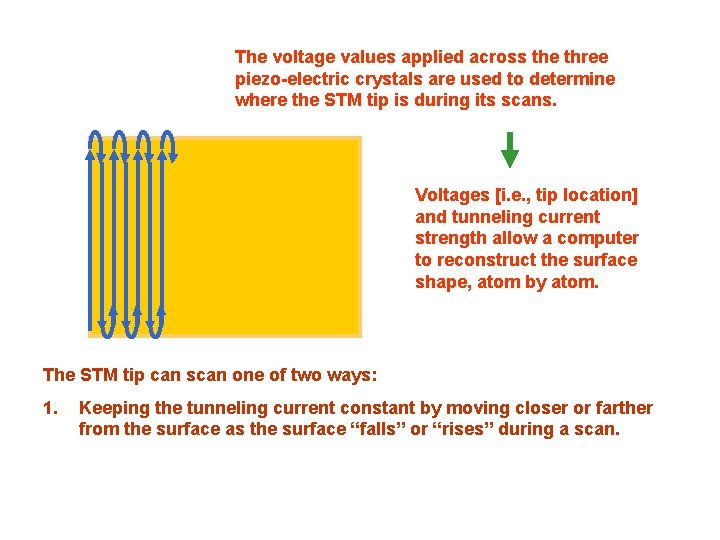 The voltage values applied across the three piezo-electric crystals are used to determine where the STM tip is during its scans.

Voltages [i.e., tip location] and tunneling current strength allow a computer to reconstruct the surface shape, atom by atom.

The STM tip can scan one of two ways:

1. Keeping the tunneling current constant by moving closer or farther from the surface as the surface “falls” or “rises” during a scan.